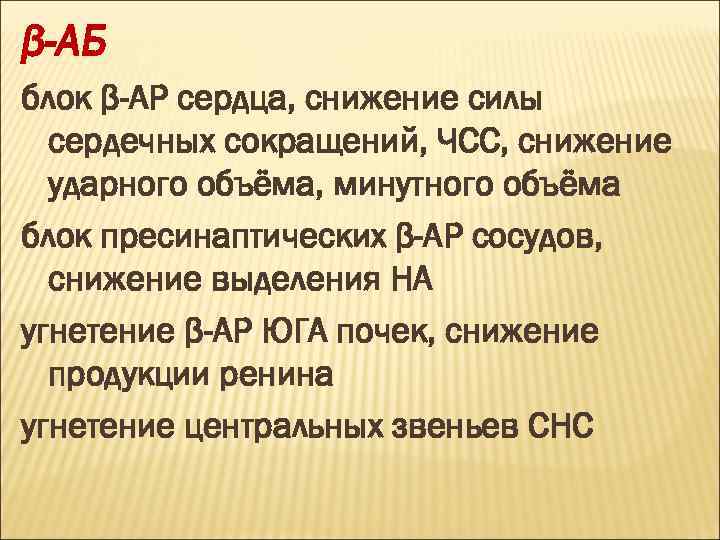 β-АБ

блок β-АР сердца, снижение силы сердечных сокращений, ЧСС, снижение ударного объёма, минутного объёма

блок пресинаптических β-АР сосудов, снижение выделения НА

угнетение β-АР ЮГА почек, снижение продукции ренина

угнетение центральных звеньев СНС